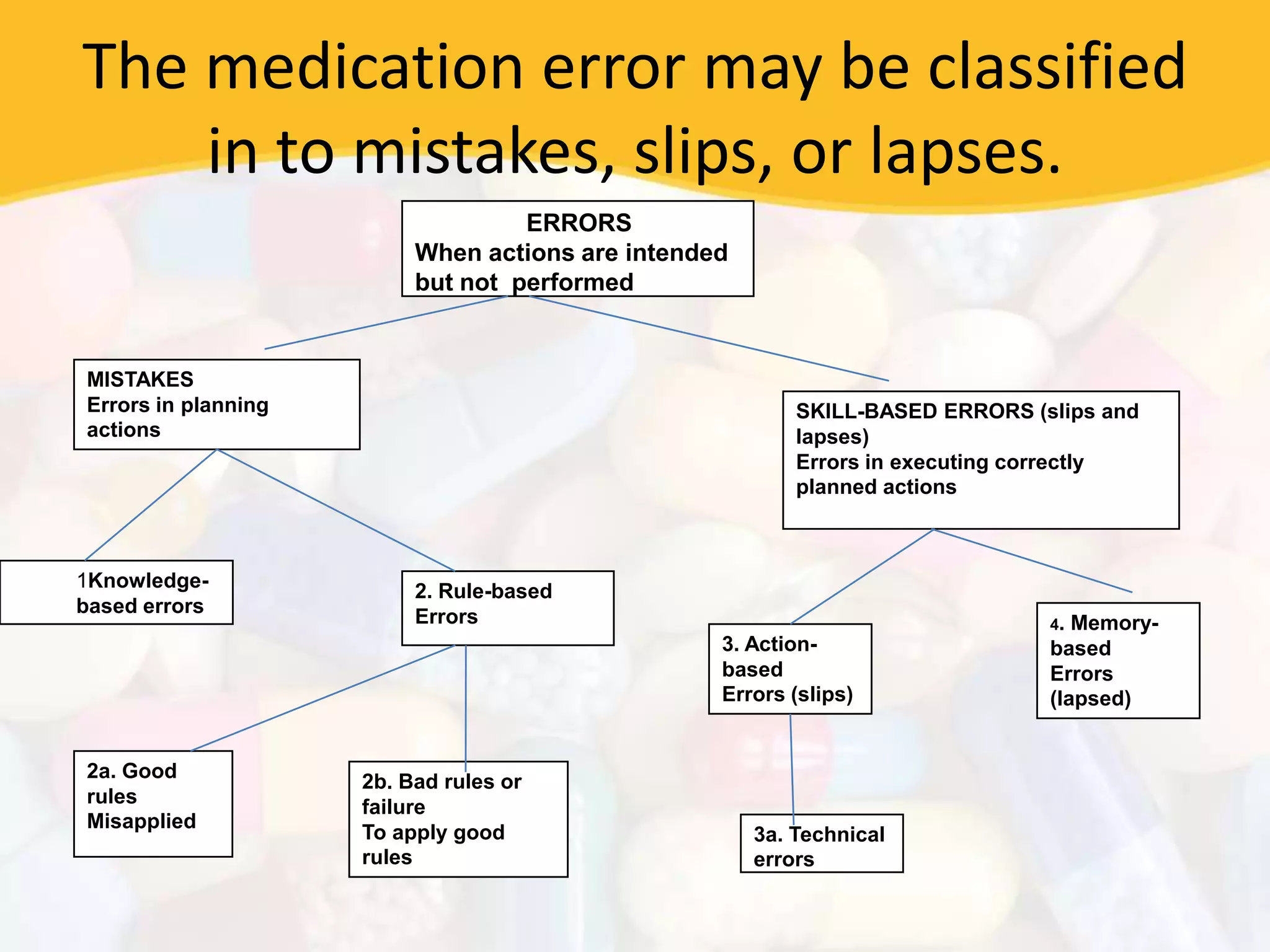 The medication error may be classified in to mistakes, slips, or lapses.

ERRORS
When actions are intended but not performed

MISTAKES
Errors in planning actions

SKILL-BASED ERRORS (slips and lapses)
Errors in executing correctly planned actions

1Knowledge-based errors

2. Rule-based Errors

3. Action-based Errors (slips)

4. Memory-based Errors (lapsed)

2a. Good rules Misapplied

2b. Bad rules or failure To apply good rules

3a. Technical errors